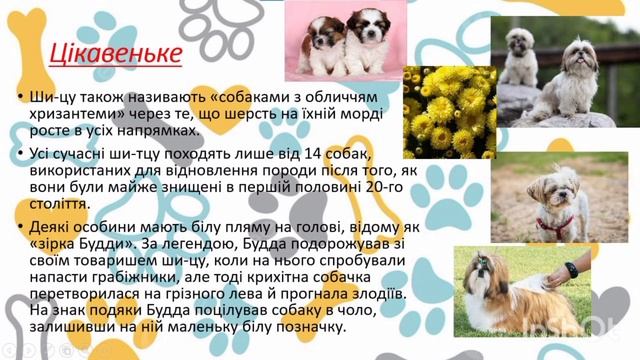 Цікавеньке

• Ши-цу також називають «собаками з обличчям хризантеми» через те, що шерсть на їхній морді росте в усіх напрямках.

• Усі сучасні ши-тцу походять лише від 14 собак, використаних для відновлення породи після того, як вони були майже знищені в першій половині 20-го століття.

• Деякі особини мають білу пляму на голові, відому як «зірка Будди». За легендою, Будда подорожував зі своїм товаришем ши-цу, коли на нього спробували напасти грабіжники, але тоді крихітна собачка перетворилася на грізного лева й прогнала злодіїв. На знак подяки Будда поцілував собаку в чоло, залишивши на ній маленьку білу позначку.

InShOt